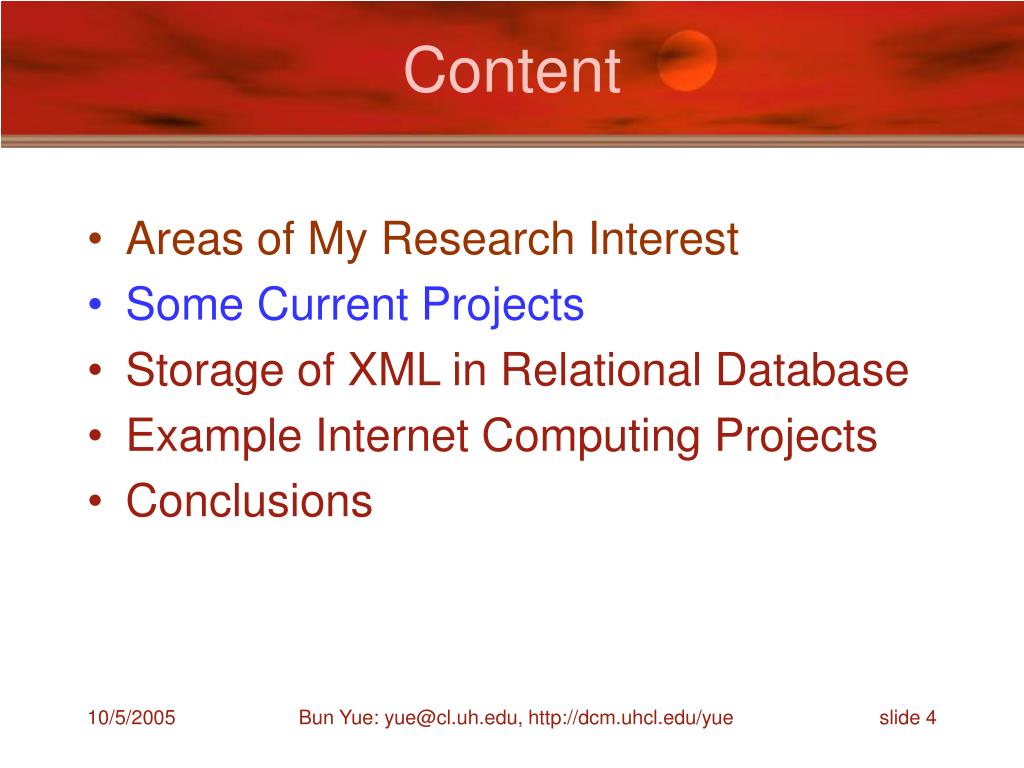 Content

• Areas of My Research Interest
• Some Current Projects
• Storage of XML in Relational Database
• Example Internet Computing Projects
• Conclusions

10/5/2005 Bun Yue: yue@cl.uh.edu, http://dcm.uhcl.edu/yue slide 4